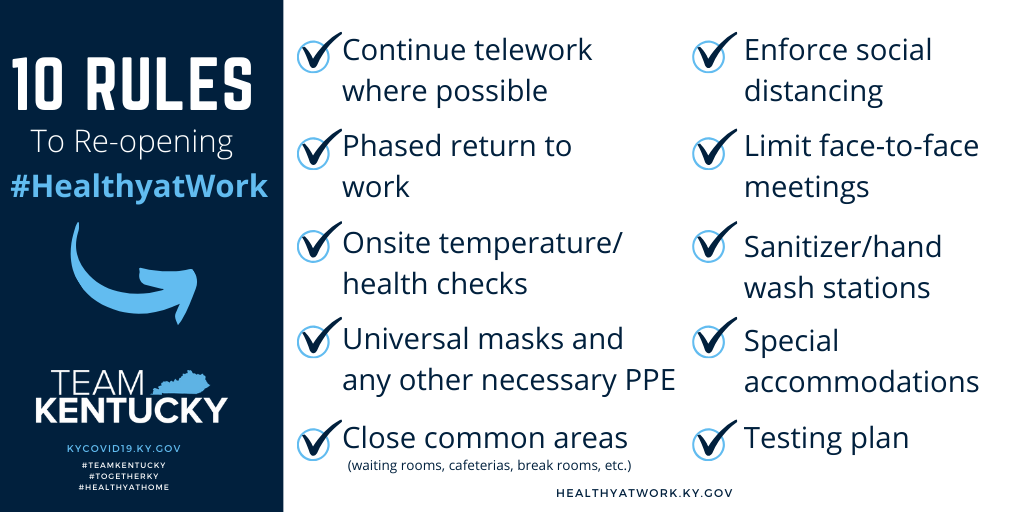 10 RULES
To Re-opening
#HealthyatWork

TEAM
KENTUCKY

KYCOVID19.KY.GOV
#TEAMKENTUCKY
#TOGETHERKY
#HEALTHYATHOME

Continue telework where possible

Phased return to work

Onsite temperature/ health checks

Universal masks and any other necessary PPE

Close common areas
(waiting rooms, cafeterias, break rooms, etc.)

Enforce social distancing

Limit face-to-face meetings

Sanitizer/hand wash stations

Special accommodations

Testing plan

HEALTHYATWORK.KY.GOV